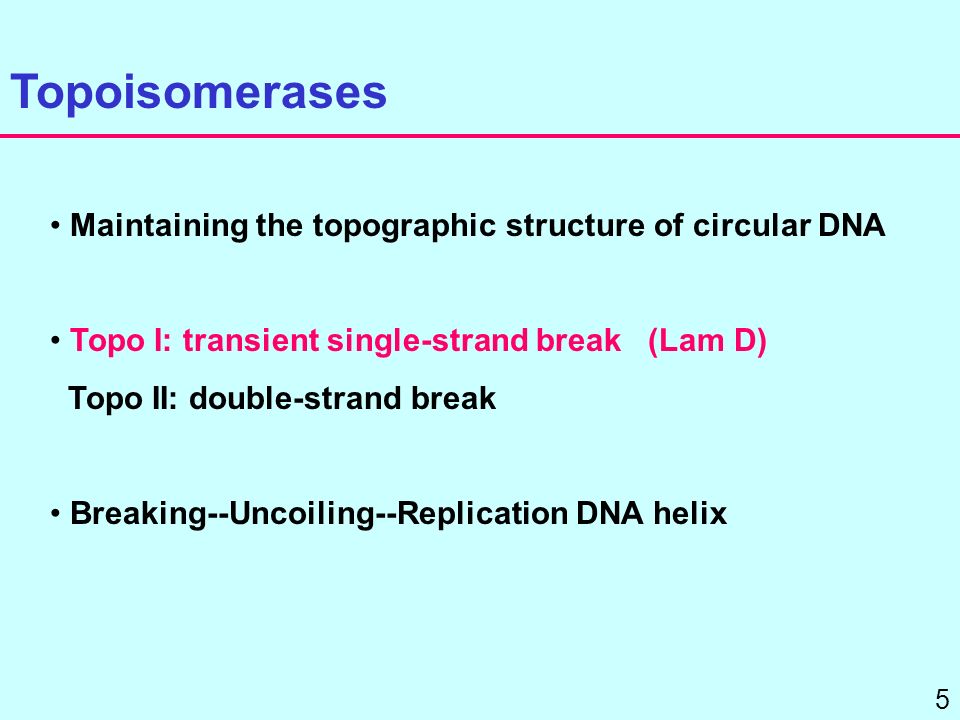 Topoisomerases

• Maintaining the topographic structure of circular DNA

• Topo I: transient single-strand break (Lam D)

Topo II: double-strand break

• Breaking--Uncoiling--Replication DNA helix

5